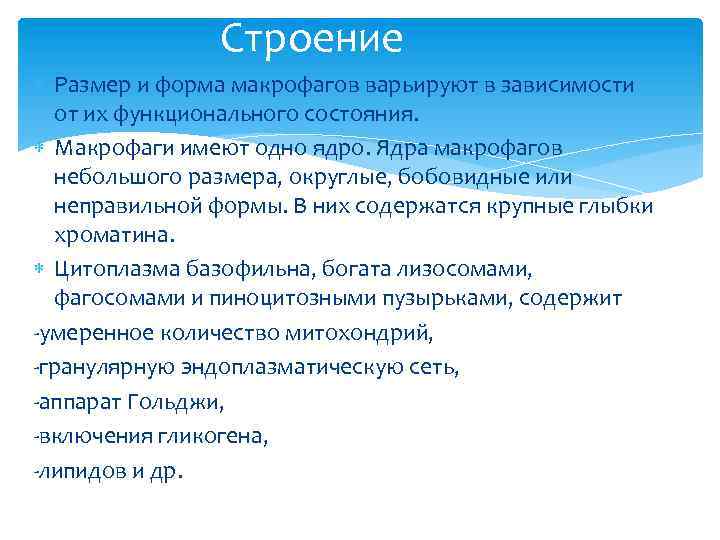 Строение

Размер и форма макрофагов варьируют в зависимости от их функционального состояния.

Макрофаги имеют одно ядро. Ядра макрофагов небольшого размера, округлые, бобовидные или неправильной формы. В них содержатся крупные глыбки хроматина.

Цитоплазма базофильна, богата лизосомами, фагосомами и пиноцитозными пузырьками, содержит

-умеренное количество митохондрий,

-гранулярную эндоплазматическую сеть,

-аппарат Гольджи,

-включения гликогена,

-липидов и др.